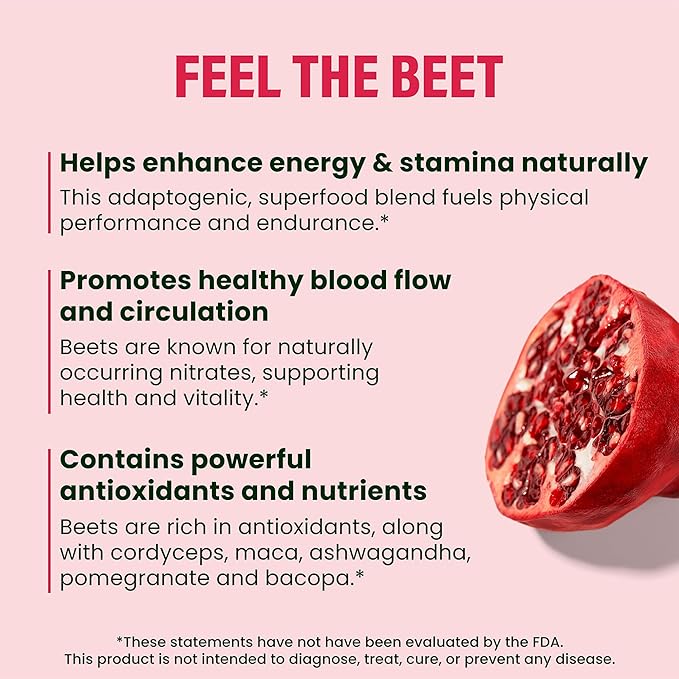 FEEL THE BEET

Helps enhance energy & stamina naturally
This adaptogenic, superfood blend fuels physical performance and endurance.*

Promotes healthy blood flow and circulation
Beets are known for naturally occurring nitrates, supporting health and vitality.*

Contains powerful antioxidants and nutrients
Beets are rich in antioxidants, along with cordyceps, maca, ashwagandha, pomegranate and bacopa.*

*These statements have not have been evaluated by the FDA.
This product is not intended to diagnose, treat, cure, or prevent any disease.